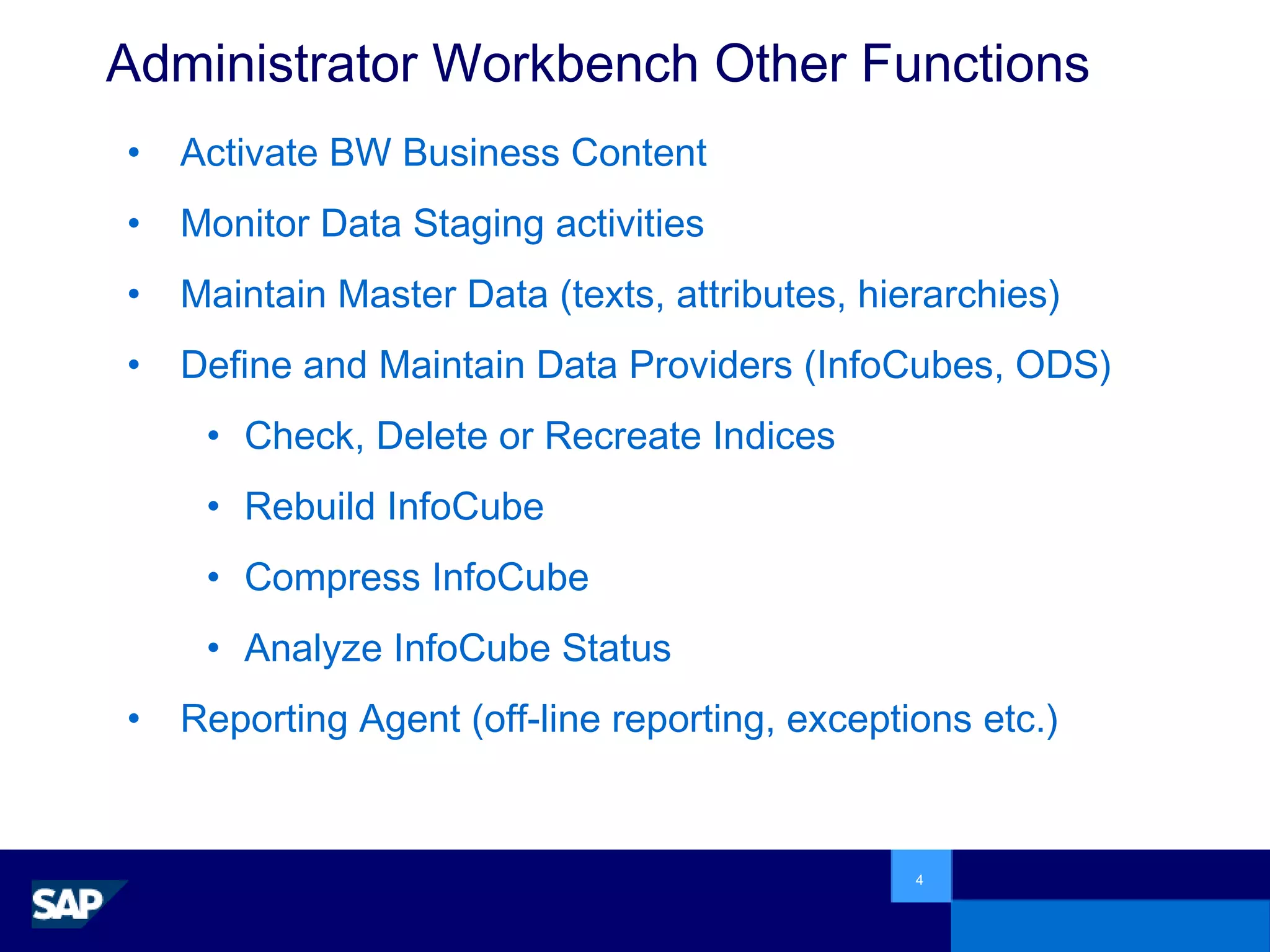 Administrator Workbench Other Functions

• Activate BW Business Content
• Monitor Data Staging activities
• Maintain Master Data (texts, attributes, hierarchies)
• Define and Maintain Data Providers (InfoCubes, ODS)
  • Check, Delete or Recreate Indices
  • Rebuild InfoCube
  • Compress InfoCube
  • Analyze InfoCube Status
• Reporting Agent (off-line reporting, exceptions etc.)

4

SAP